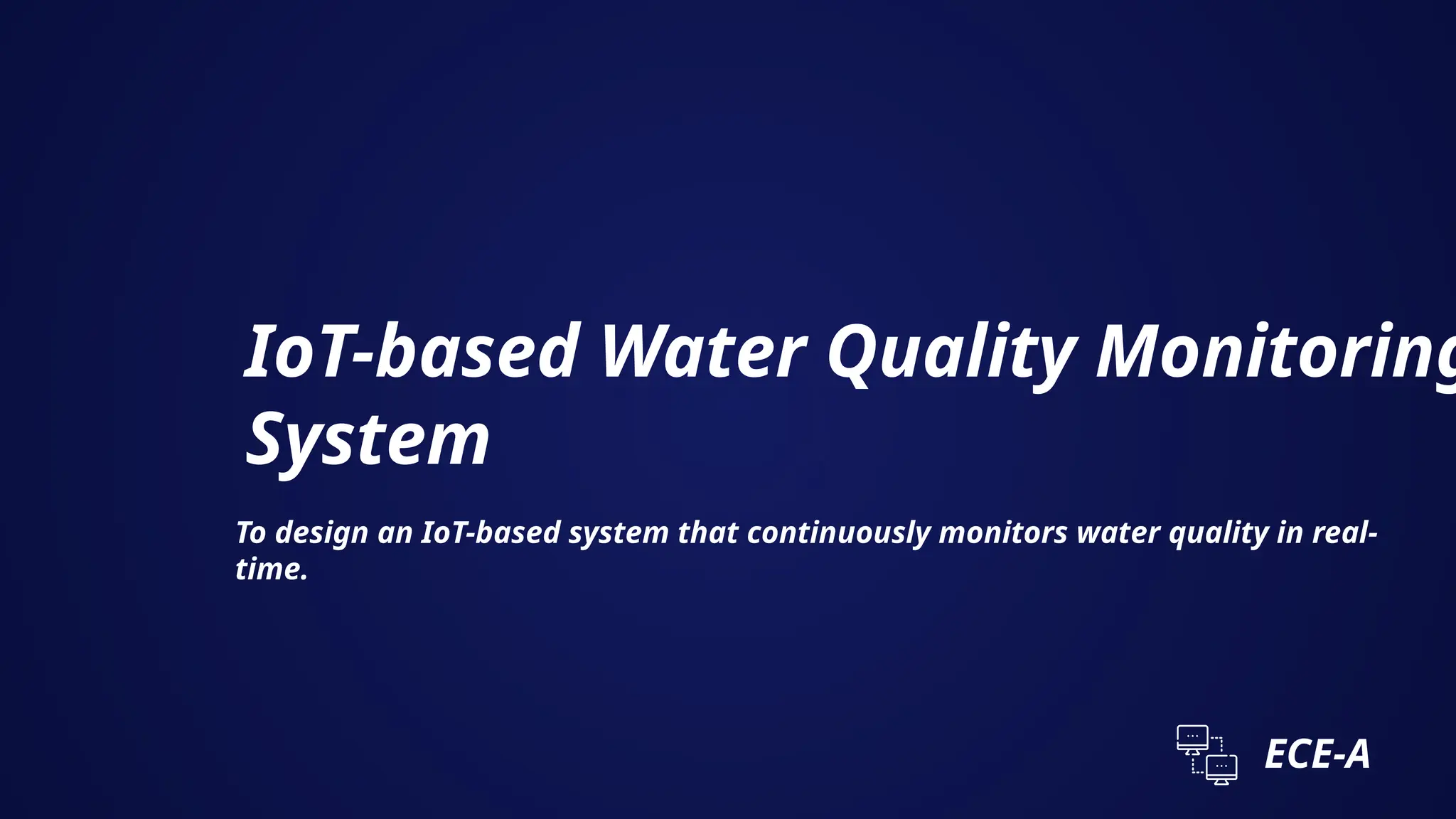 IoT-based Water Quality Monitoring System

To design an IoT-based system that continuously monitors water quality in real-time.

ECE-A